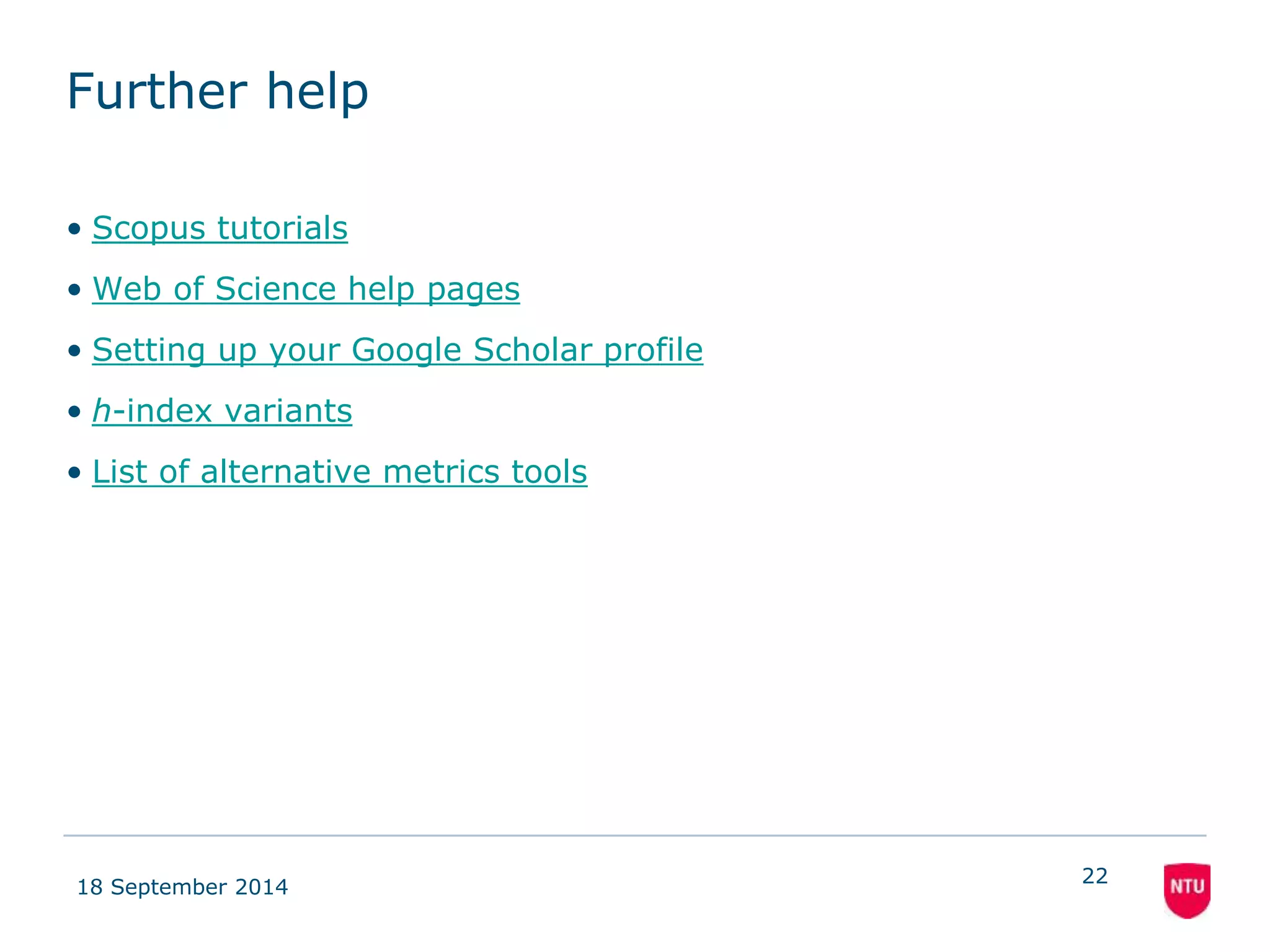 Further help

• Scopus tutorials
• Web of Science help pages
• Setting up your Google Scholar profile
• h-index variants
• List of alternative metrics tools

18 September 2014

22

NTU